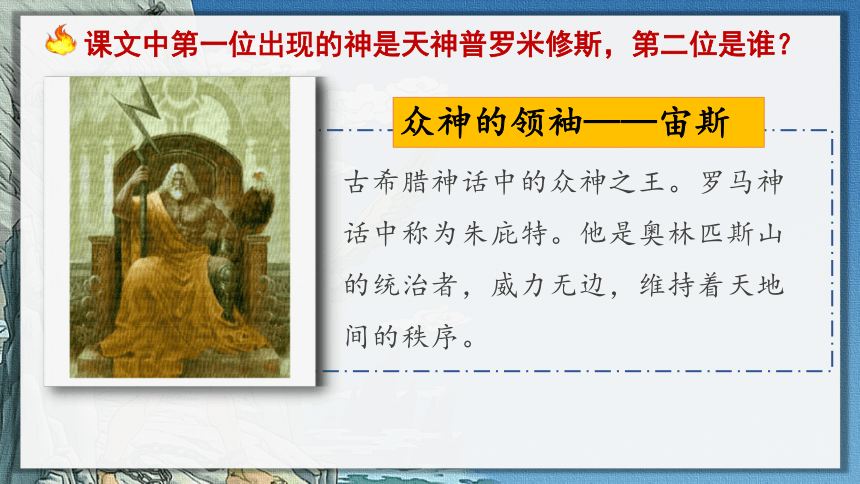 课文中第一位出现的神是天神普罗米修斯，第二位是谁？

众神的领袖——宙斯

古希腊神话中的众神之王。罗马神话中称为朱庇特。他是奥林匹斯山的统治者，威力无边，维持着天地间的秩序。